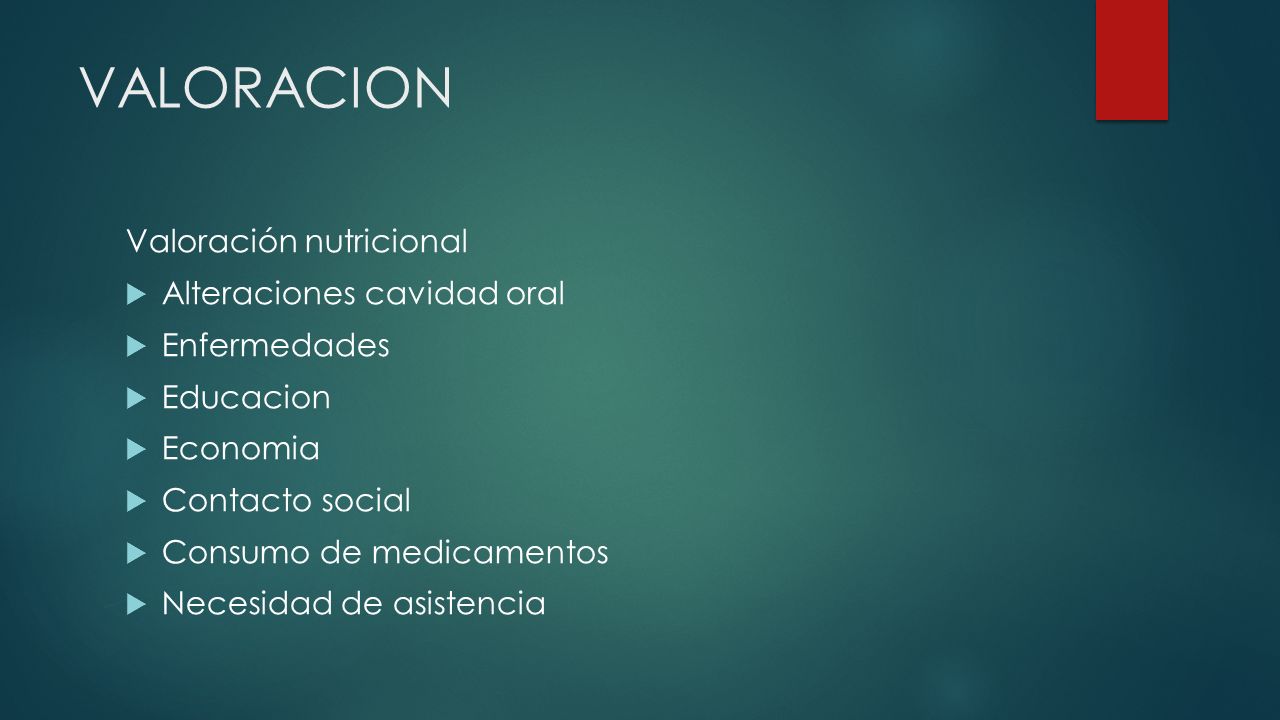 VALORACION

Valoración nutricional

- Alteraciones cavidad oral
- Enfermedades
- Educacion
- Economia
- Contacto social
- Consumo de medicamentos
- Necesidad de asistencia